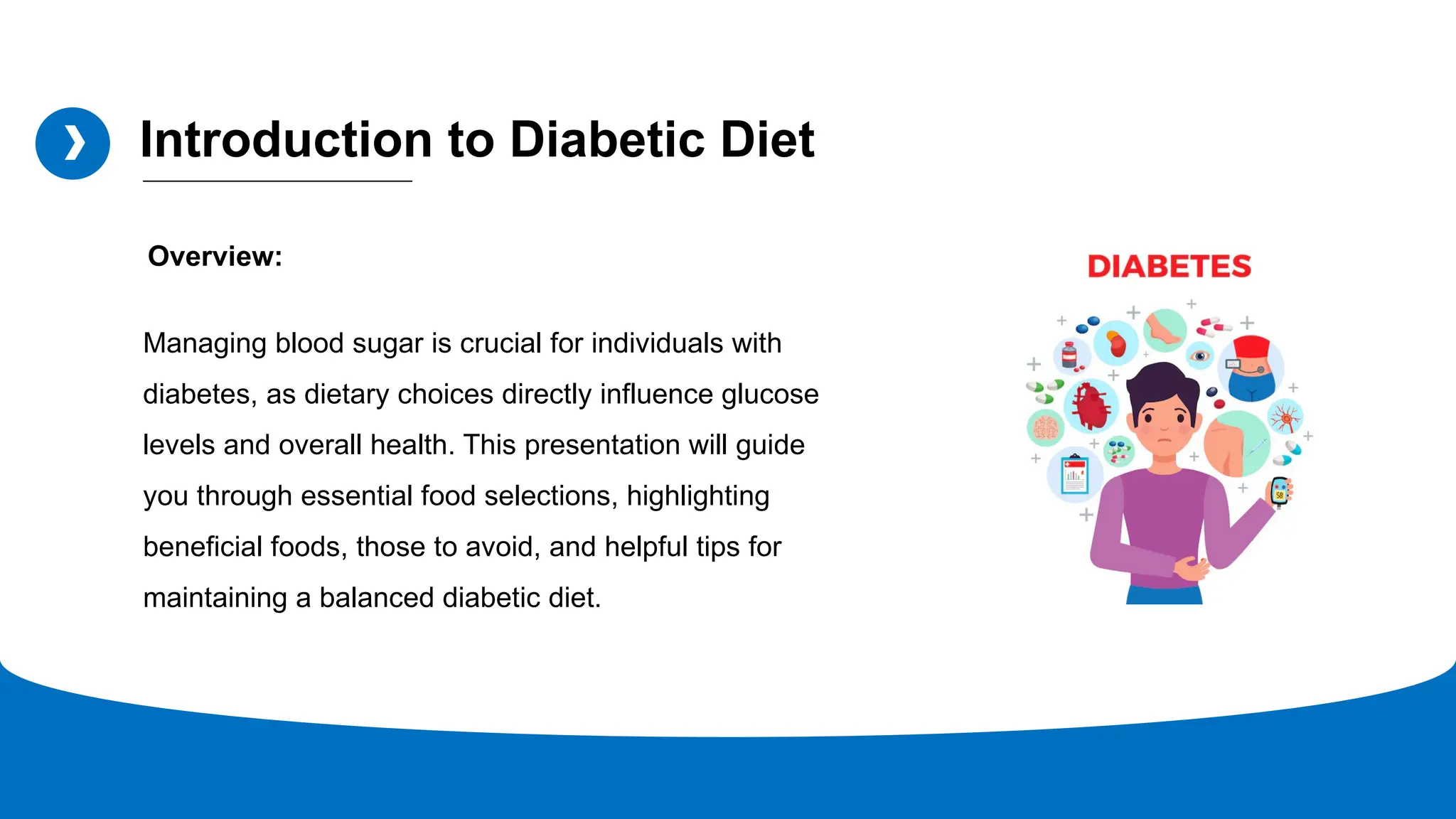 Introduction to Diabetic Diet

Overview:

Managing blood sugar is crucial for individuals with diabetes, as dietary choices directly influence glucose levels and overall health. This presentation will guide you through essential food selections, highlighting beneficial foods, those to avoid, and helpful tips for maintaining a balanced diabetic diet.

DIABETES

58